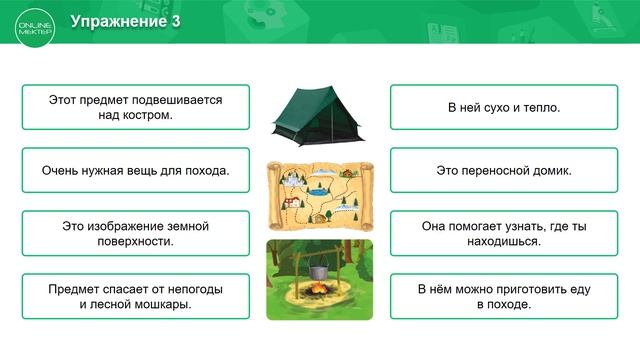 ONLINE MEKTEP

Упражнение 3

Этот предмет подвешивается над костром.

Очень нужная вещь для похода.

Это изображение земной поверхности.

Предмет спасает от непогоды и лесной мошкары.

В ней сухо и тепло.

Это переносной домик.

Она помогает узнать, где ты находишься.

В нём можно приготовить еду в походе.